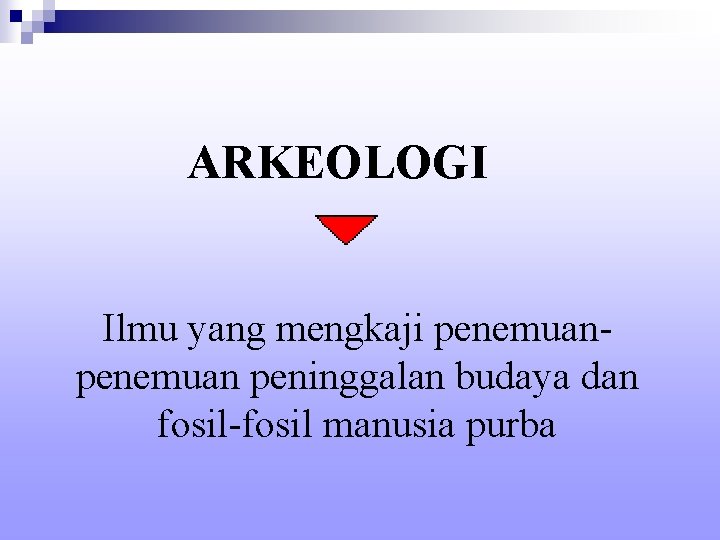 ARKEOLOGI

Ilmu yang mengkaji penemuan-penemuan peninggalan budaya dan fosil-fosil manusia purba